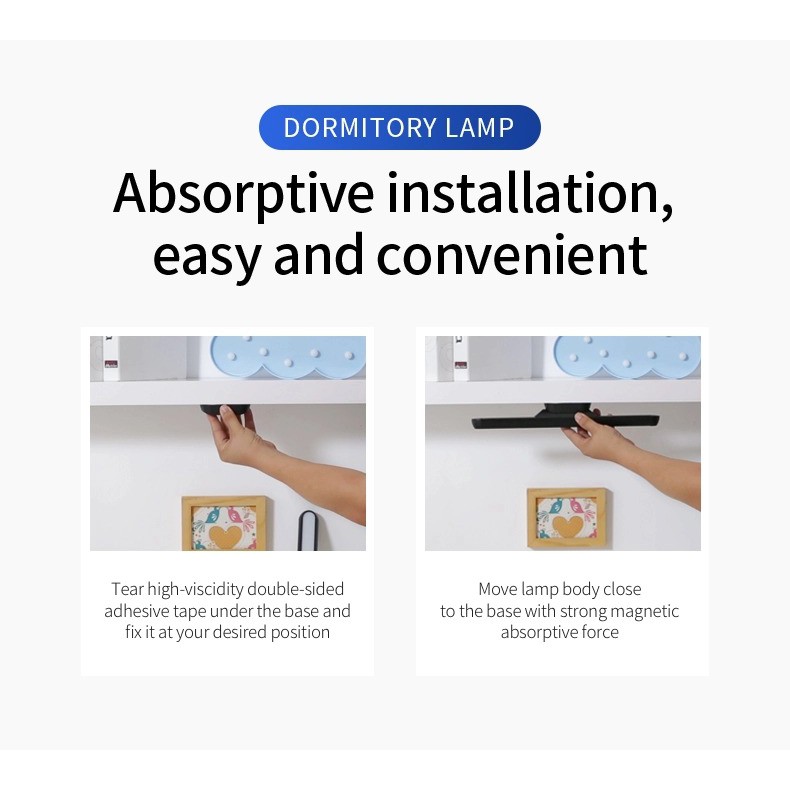 DORMITORY LAMP

Absorptive installation, easy and convenient

Tear high-viscidity double-sided adhesive tape under the base and fix it at your desired position

Move lamp body close to the base with strong magnetic absorptive force